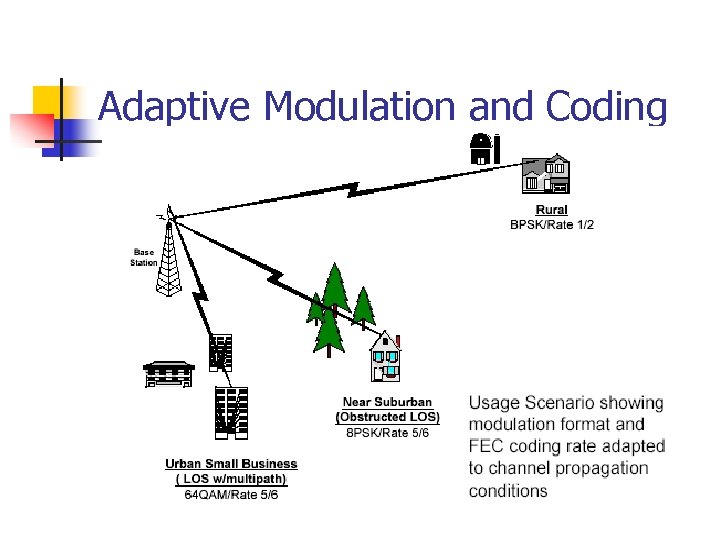 Adaptive Modulation and Coding

Rural
BPSK/Rate 1/2

Base Station

Near Suburban
(Obstructed LOS)
8PSK/Rate 5/6

Urban Small Business
( LOS w/multipath)
64QAM/Rate 5/6

Usage Scenario showing modulation format and FEC coding rate adapted to channel propagation conditions